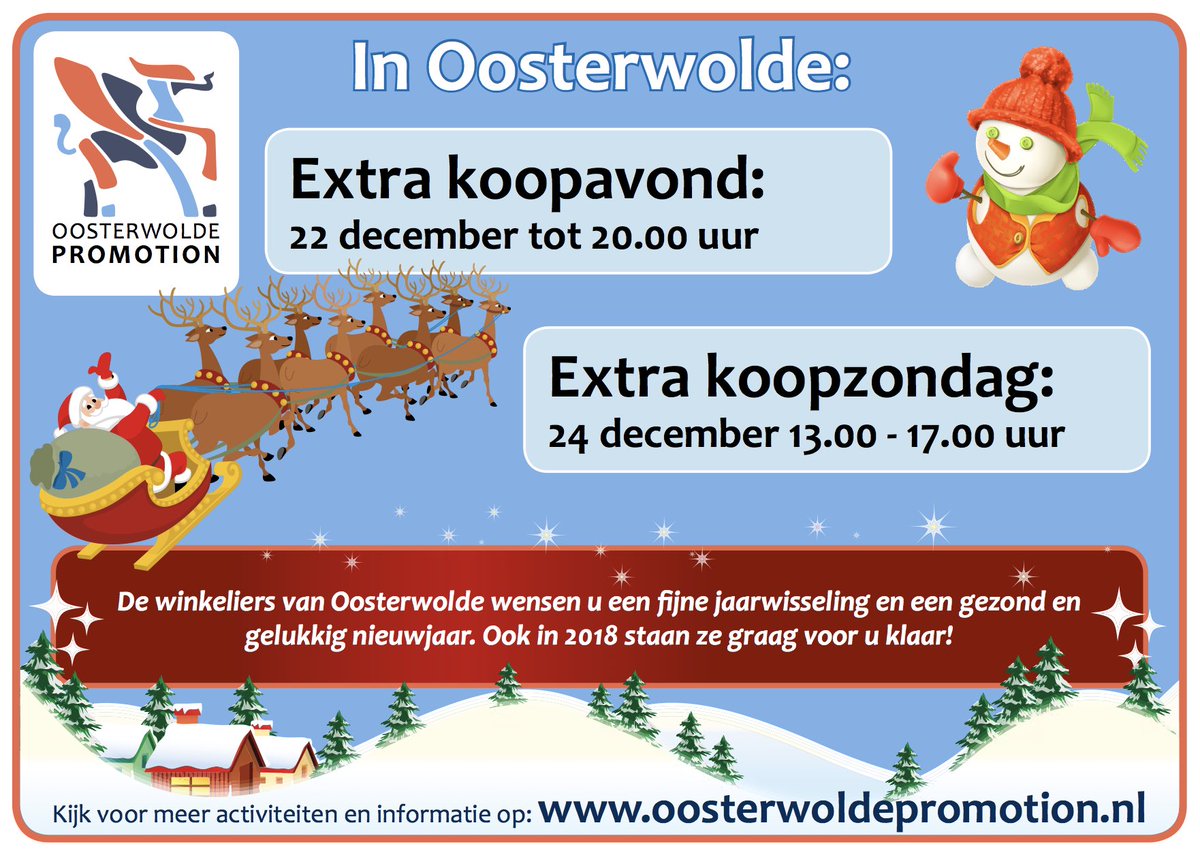 OOSTERWOLDE
PROMOTION

In Oosterwolde:

Extra koopavond:
22 december tot 20.00 uur

Extra koopzondag:
24 december 13.00 - 17.00 uur

De winkeliers van Oosterwolde wensen u een fijne jaarwisseling en een gezond en gelukkig nieuwjaar. Ook in 2018 staan ze graag voor u klaar!

Kijk voor meer activiteiten en informatie op: www.oosterwoldepromotion.nl